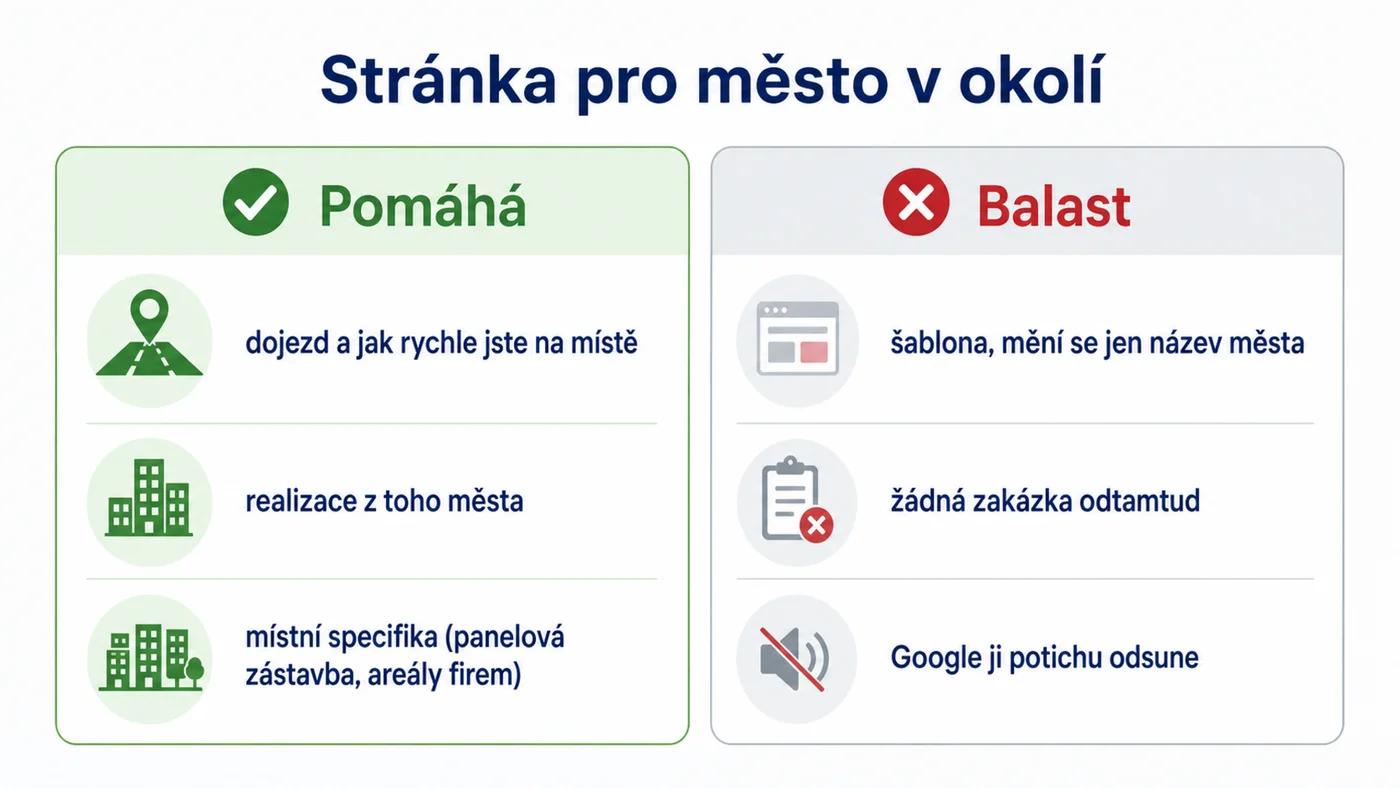 Stránka pro město v okolí

Pomáhá

dojezd a jak rychle jste na místě

realizace z toho města

místní specifika (panelová zástavba, areály firem)

Balast

šablona, mění se jen název města

žádná zakázka odtamtud

Google ji potichu odsune